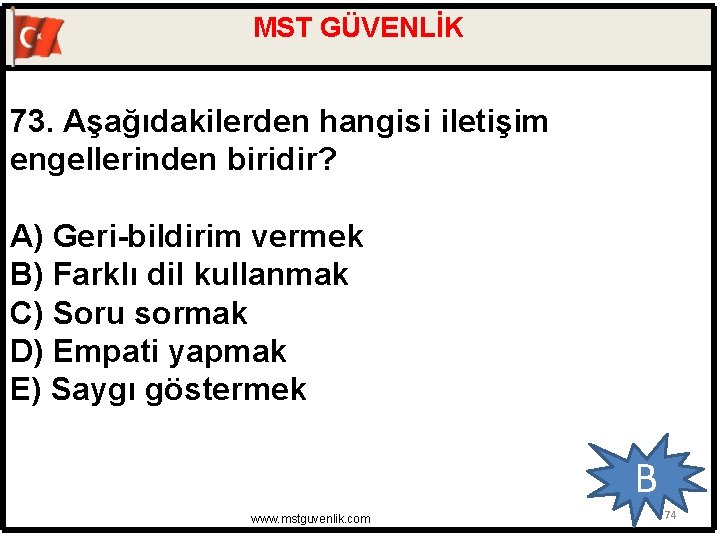 MST GÜVENLİK

73. Aşağıdakilerden hangisi iletişim engellerinden biridir?

A) Geri-bildirim vermek
B) Farklı dil kullanmak
C) Soru sormak
D) Empati yapmak
E) Saygı göstermek

B

www.mstguvenlik.com

74